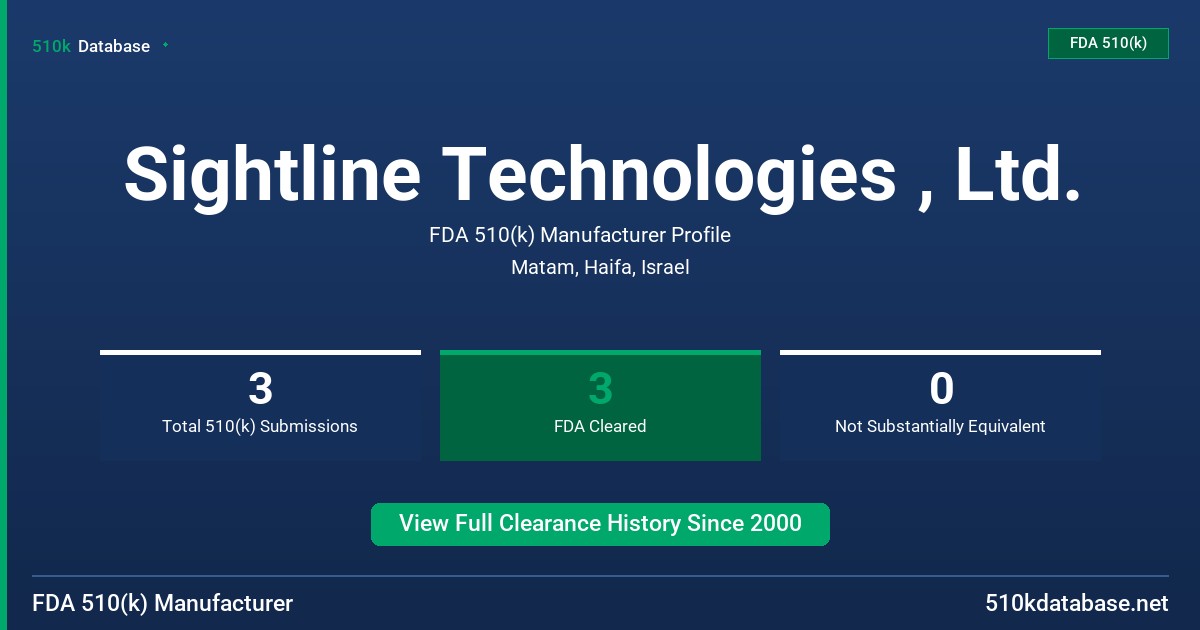 510k Database

FDA 510(k)

Sightline Technologies , Ltd.

FDA 510(k) Manufacturer Profile

Matam, Haifa, Israel

3
Total 510(k) Submissions

3
FDA Cleared

0
Not Substantially Equivalent

View Full Clearance History Since 2000

FDA 510(k) Manufacturer

510kdatabase.net